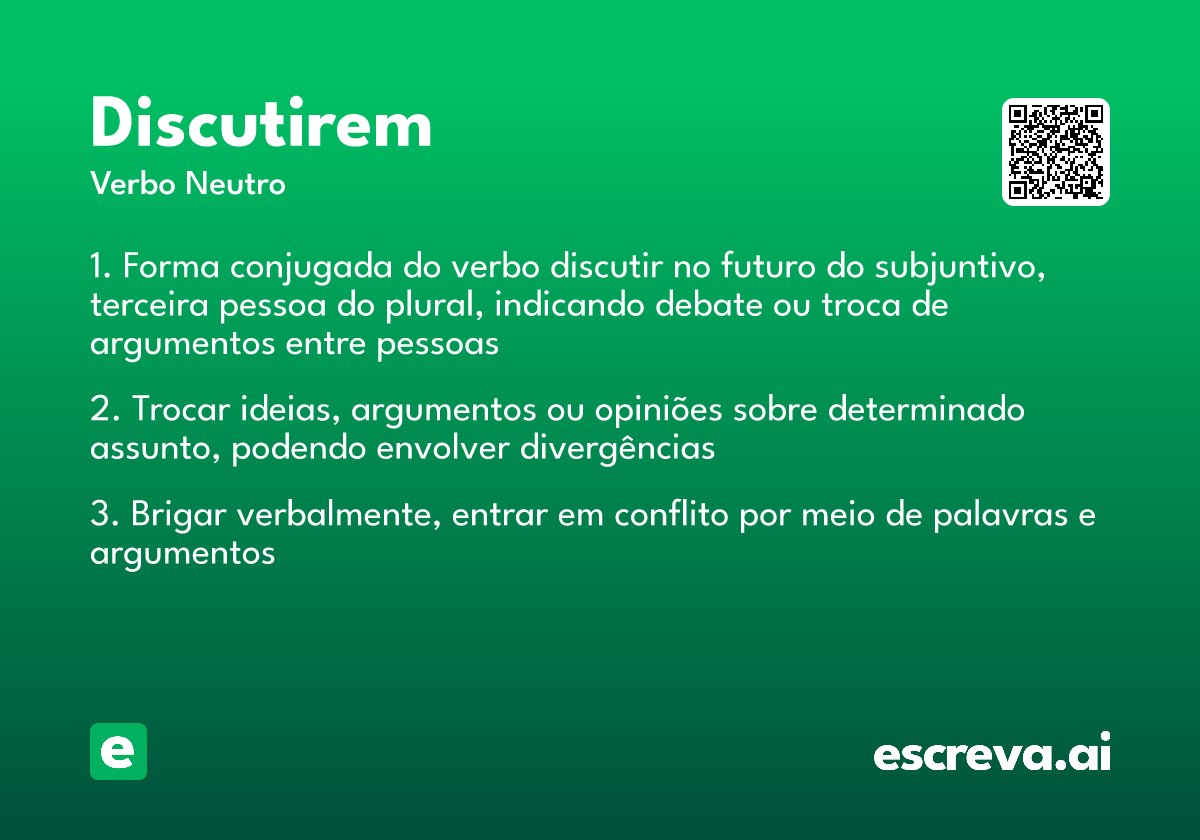 Discutirem
Verbo Neutro

1. Forma conjugada do verbo discutir no futuro do subjuntivo, terceira pessoa do plural, indicando debate ou troca de argumentos entre pessoas

2. Trocar ideias, argumentos ou opiniões sobre determinado assunto, podendo envolver divergências

3. Brigar verbalmente, entrar em conflito por meio de palavras e argumentos

e

escreva.ai